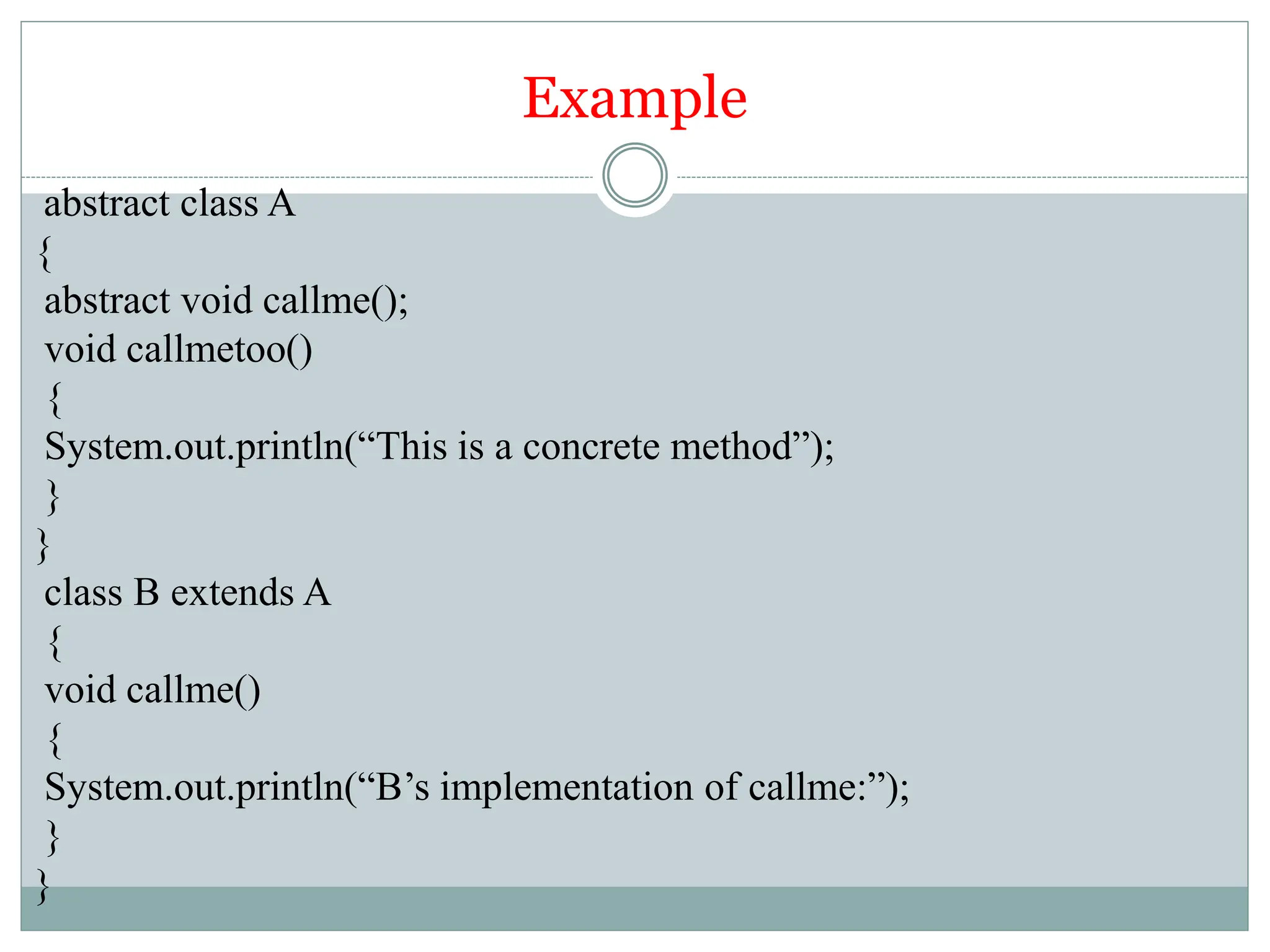 Example

abstract class A
{
abstract void callme();
void callmetoo()
{
System.out.println(“This is a concrete method”);
}
}
class B extends A
{
void callme()
{
System.out.println(“B’s implementation of callme:”);
}
}